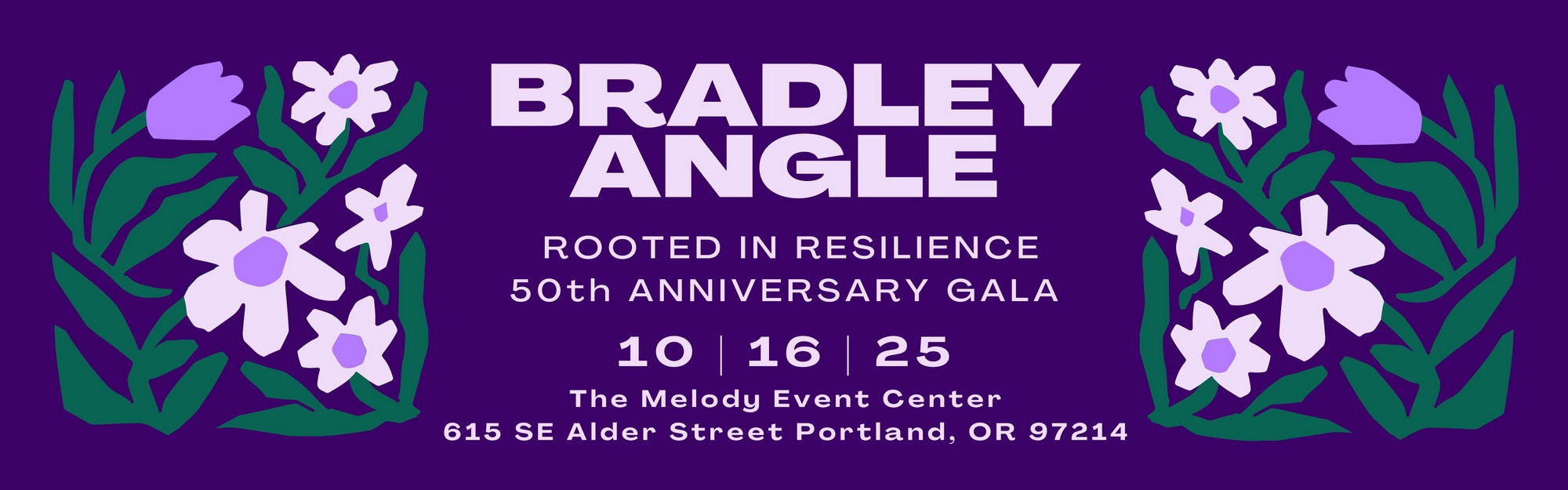 BRADLEY
ANGLE

ROOTED IN RESILIENCE
50th ANNIVERSARY GALA

10 | 16 | 25

The Melody Event Center
615 SE Alder Street Portland, OR 97214